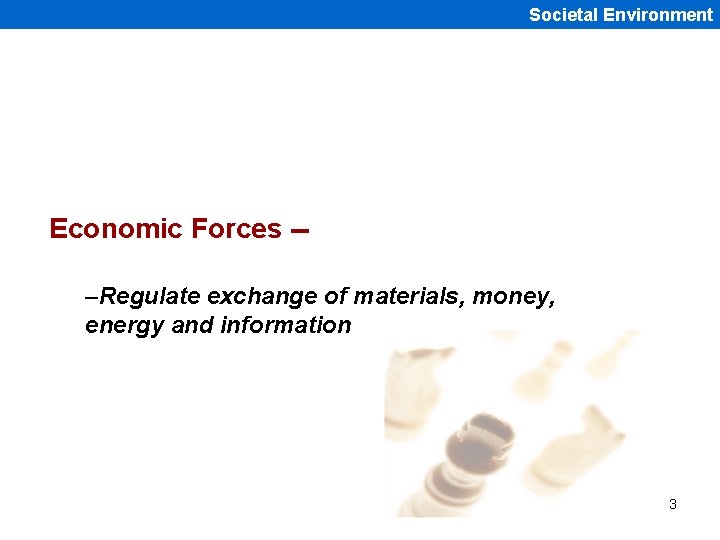 Societal Environment

Economic Forces –

–Regulate exchange of materials, money, energy and information

3